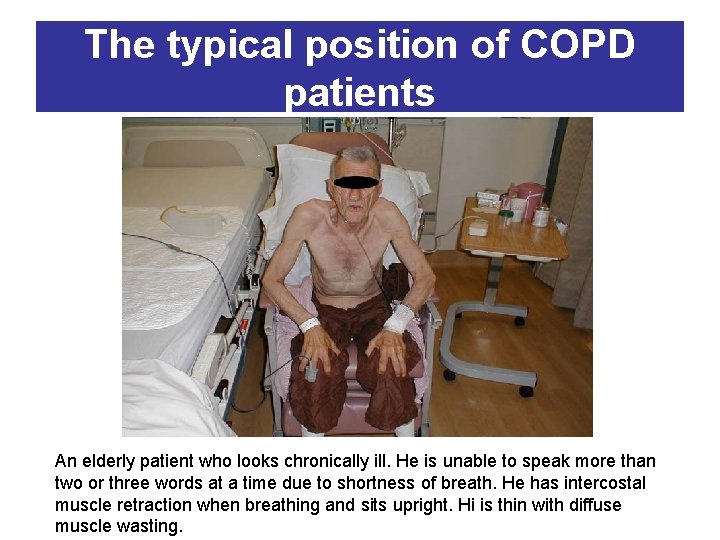 The typical position of COPD patients

An elderly patient who looks chronically ill. He is unable to speak more than two or three words at a time due to shortness of breath. He has intercostal muscle retraction when breathing and sits upright. Hi is thin with diffuse muscle wasting.